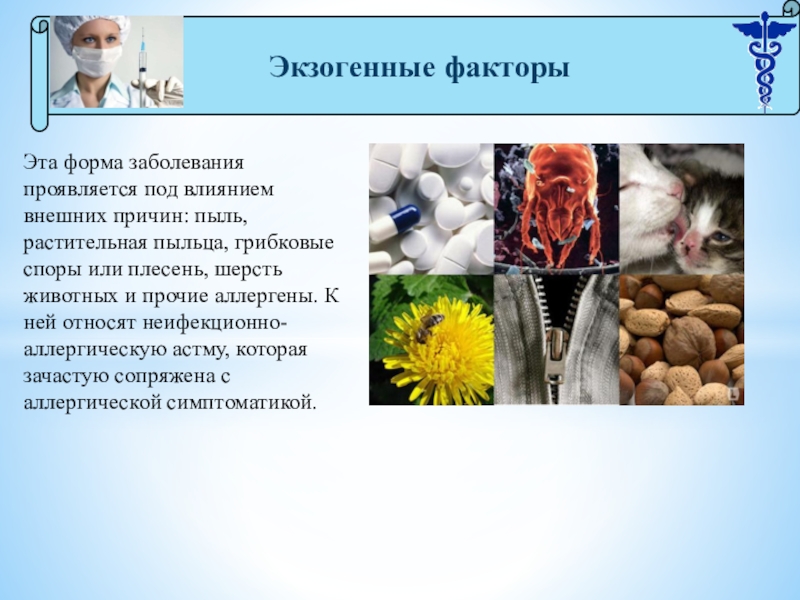 Экзогенные факторы

Эта форма заболевания проявляется под влиянием внешних причин: пыль, растительная пыльца, грибковые споры или плесень, шерсть животных и прочие аллергены. К ней относят неифекционно-аллергическую астму, которая зачастую сопряжена с аллергической симптоматикой.